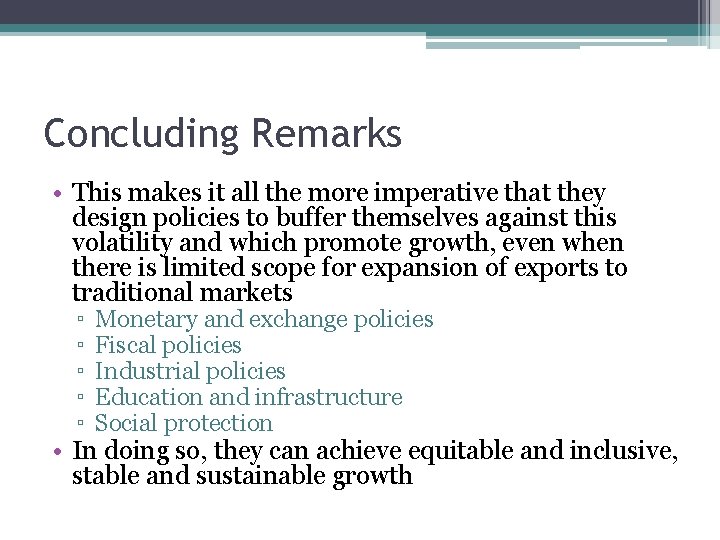 Concluding Remarks

• This makes it all the more imperative that they design policies to buffer themselves against this volatility and which promote growth, even when there is limited scope for expansion of exports to traditional markets
▫ Monetary and exchange policies
▫ Fiscal policies
▫ Industrial policies
▫ Education and infrastructure
▫ Social protection
• In doing so, they can achieve equitable and inclusive, stable and sustainable growth